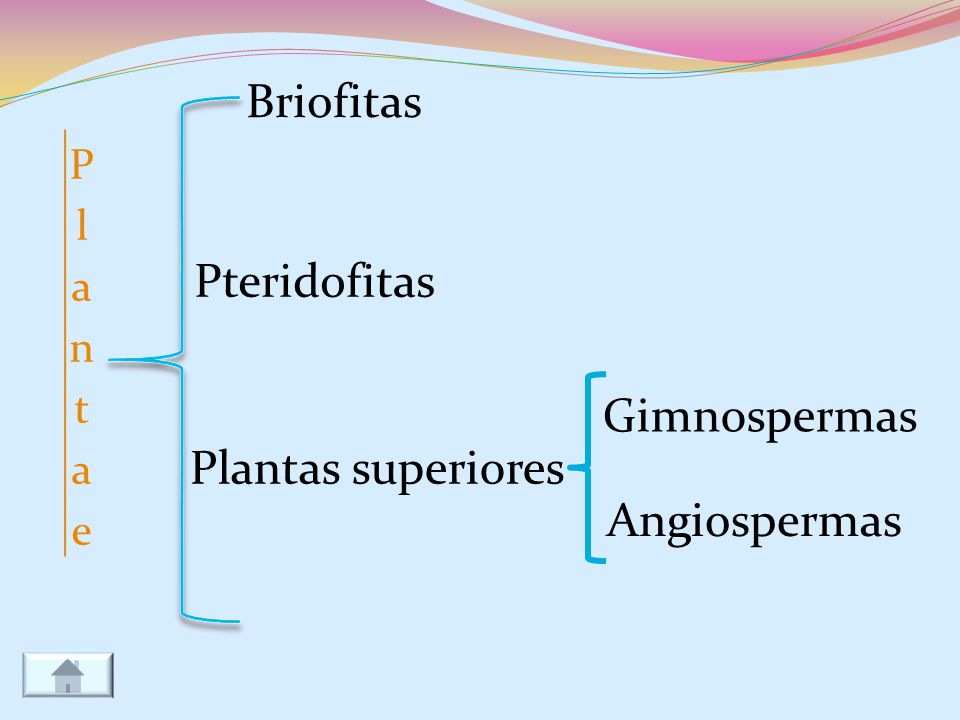 P
l
a
n
t
a
e

Briofitas

Pteridofitas

Plantas superiores

Gimnospermas

Angiospermas